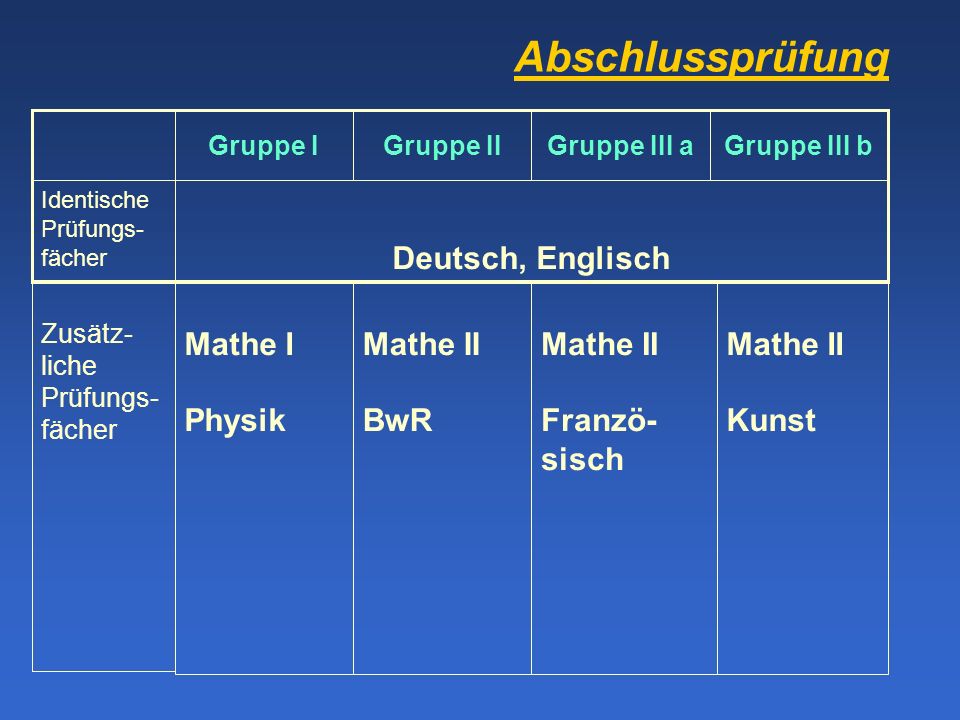 Abschlussprüfung

| | Gruppe I | Gruppe II | Gruppe III a | Gruppe III b |
|---|---|---|---|---|
| Identische Prüfungsfächer | Deutsch, Englisch | | | |
| Zusätzliche Prüfungsfächer | Mathe I Physik | Mathe II BwR | Mathe II Französisch | Mathe II Kunst |